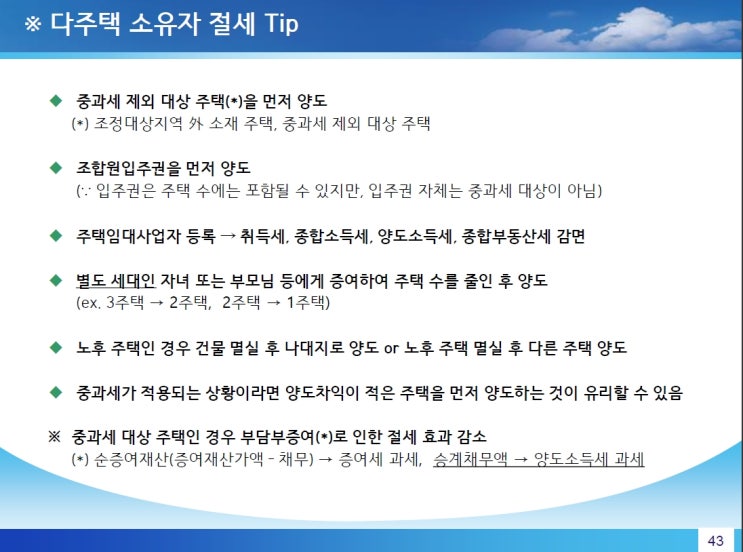 ※ 다주택 소유자 절세 Tip

◆ 중과세 제외 대상 주택(*)을 먼저 양도
(*) 조정대상지역 外 소재 주택, 중과세 제외 대상 주택

◆ 조합원입주권을 먼저 양도
(∵ 입주권은 주택 수에는 포함될 수 있지만, 입주권 자체는 중과세 대상이 아님)

◆ 주택임대사업자 등록 → 취득세, 종합소득세, 양도소득세, 종합부동산세 감면

◆ 별도 세대인 자녀 또는 부모님 등에게 증여하여 주택 수를 줄인 후 양도
(ex. 3주택 → 2주택, 2주택 → 1주택)

◆ 노후 주택인 경우 건물 멸실 후 나대지로 양도 or 노후 주택 멸실 후 다른 주택 양도

◆ 중과세가 적용되는 상황이라면 양도차익이 적은 주택을 먼저 양도하는 것이 유리할 수 있음

※ 중과세 대상 주택인 경우 부담부증여(*)로 인한 절세 효과 감소
(*) 순증여재산(증여재산가액 - 채무) → 증여세 과세, 승계채무액 → 양도소득세 과세

43